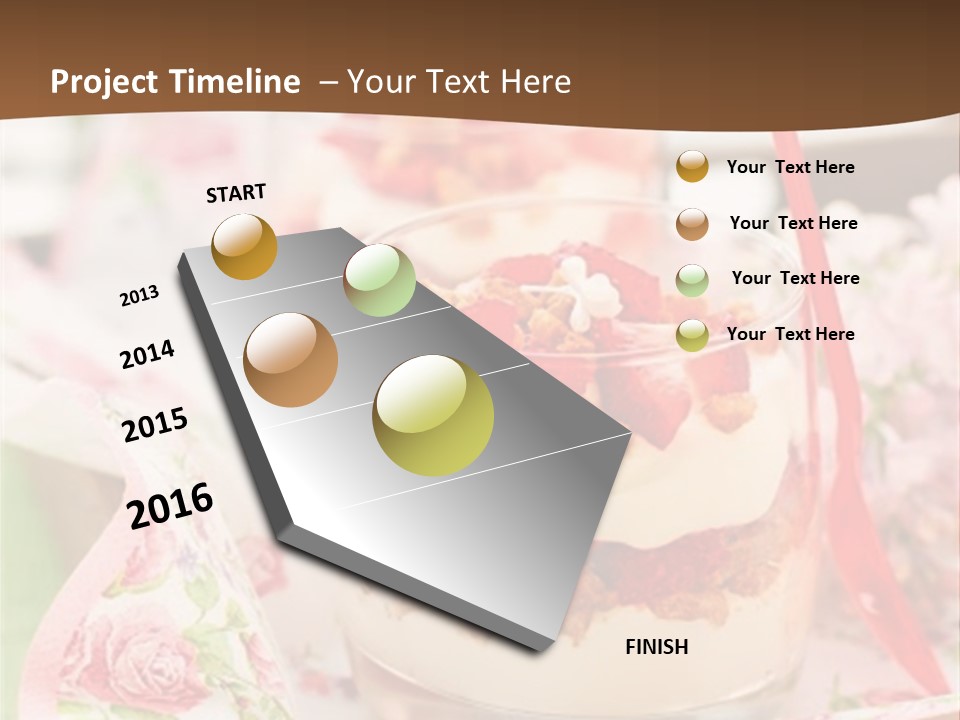 Project Timeline – Your Text Here

START

2013

2014

2015

2016

FINISH

Your Text Here

Your Text Here

Your Text Here

Your Text Here